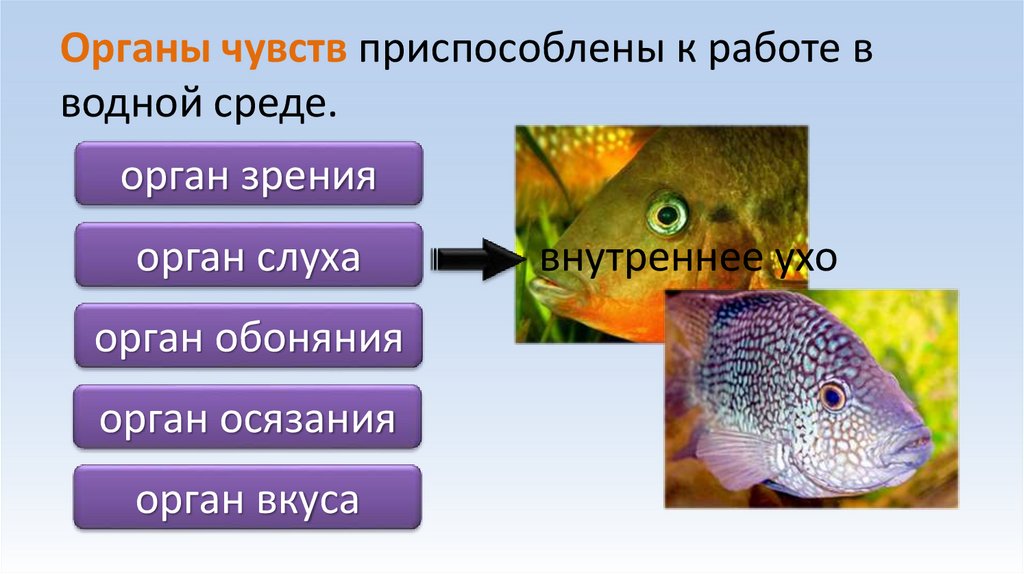 Органы чувств приспособлены к работе в водной среде.

орган зрения

орган слуха

внутреннее ухо

орган обоняния

орган осязания

орган вкуса